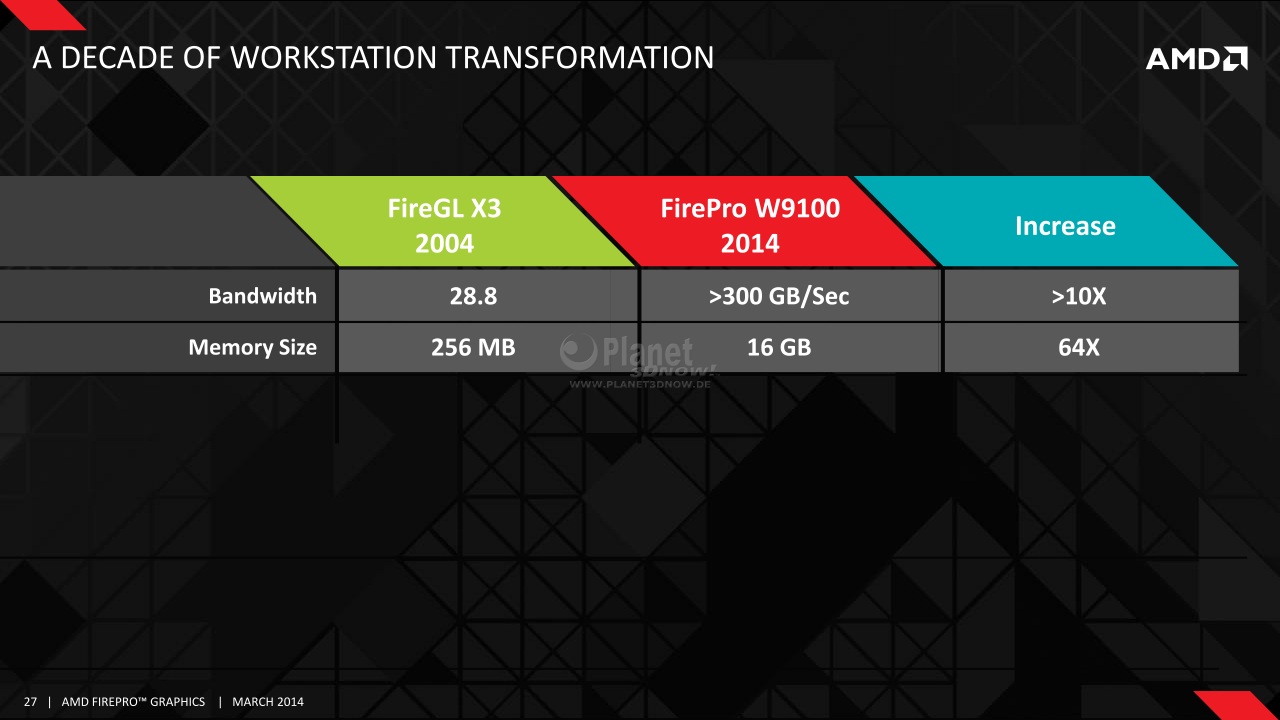 A DECADE OF WORKSTATION TRANSFORMATION

AMD

| | FireGL X3 2004 | FirePro W9100 2014 | Increase |
|---|---|---|---|
| Bandwidth | 28.8 | >300 GB/Sec | >10X |
| Memory Size | 256 MB | 16 GB | 64X |

Planet 3DNow!
WWW.PLANET3DNOW.DE

27 | AMD FIREPRO™ GRAPHICS | MARCH 2014